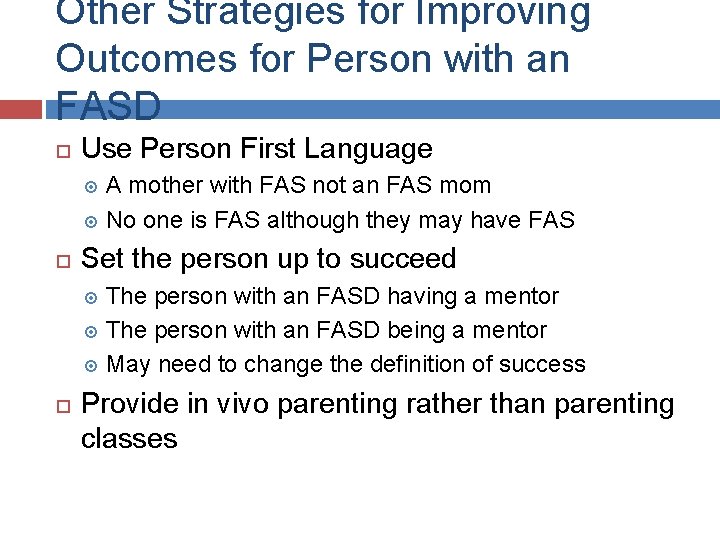 Other Strategies for Improving Outcomes for Person with an FASD

Use Person First Language

A mother with FAS not an FAS mom

No one is FAS although they may have FAS

Set the person up to succeed

The person with an FASD having a mentor

The person with an FASD being a mentor

May need to change the definition of success

Provide in vivo parenting rather than parenting classes